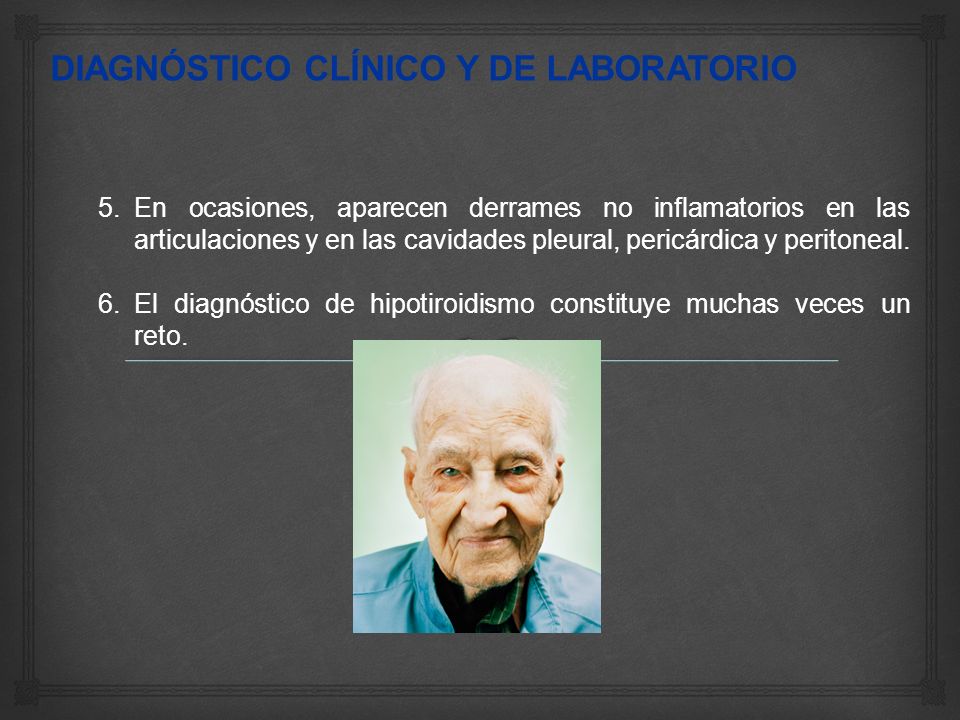 DIAGNÓSTICO CLÍNICO Y DE LABORATORIO

5. En ocasiones, aparecen derrames no inflamatorios en las articulaciones y en las cavidades pleural, pericárdica y peritoneal.

6. El diagnóstico de hipotiroidismo constituye muchas veces un reto.